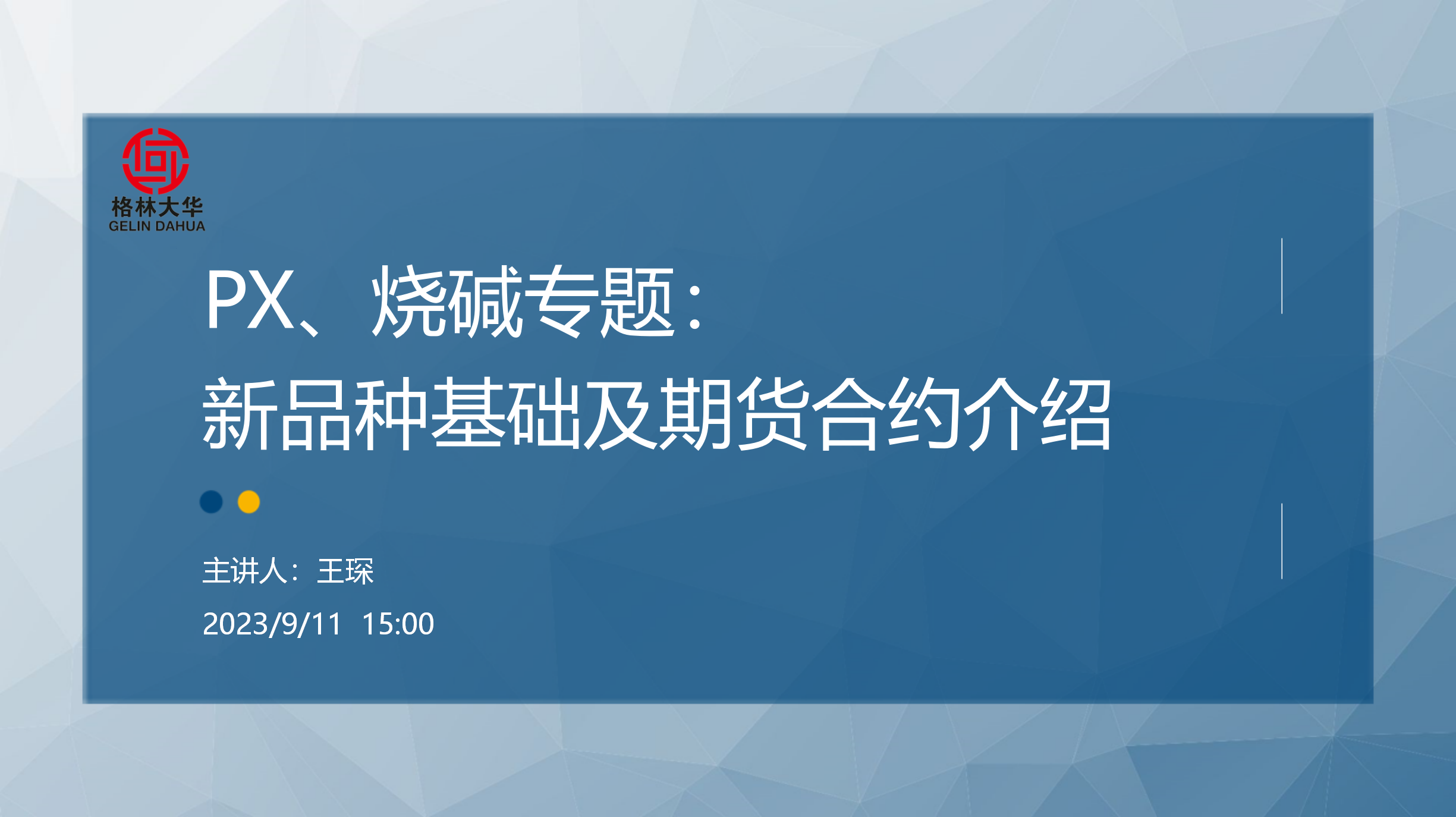 格林大华
GELIN DAHUA

PX、烧碱专题：
新品种基础及期货合约介绍

主讲人：王琛
2023/9/11 15:00